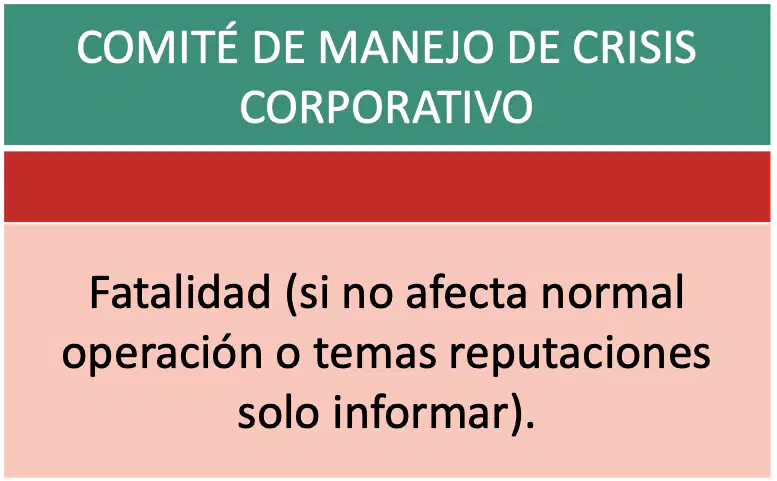 COMITÉ DE MANEJO DE CRISIS CORPORATIVO

Fatalidad (si no afecta normal operación o temas reputaciones solo informar).